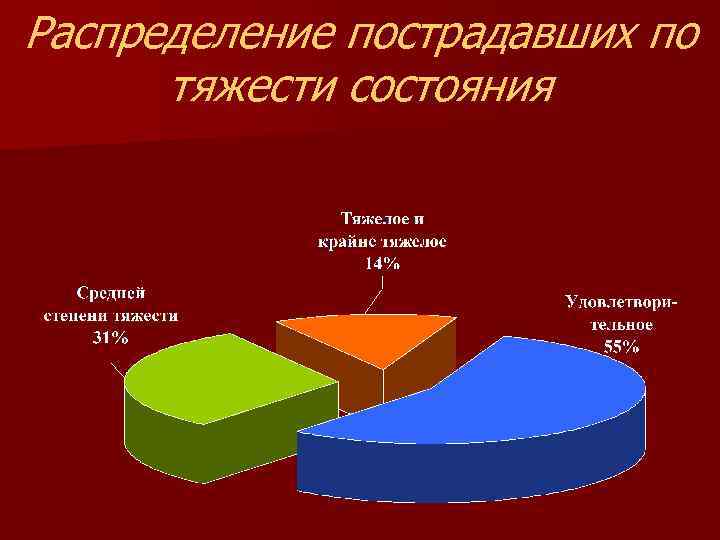 Распределение пострадавших по тяжести состояния

Тяжелое и крайне тяжелое 14%

Средней степени тяжести 31%

Удовлетворительное 55%